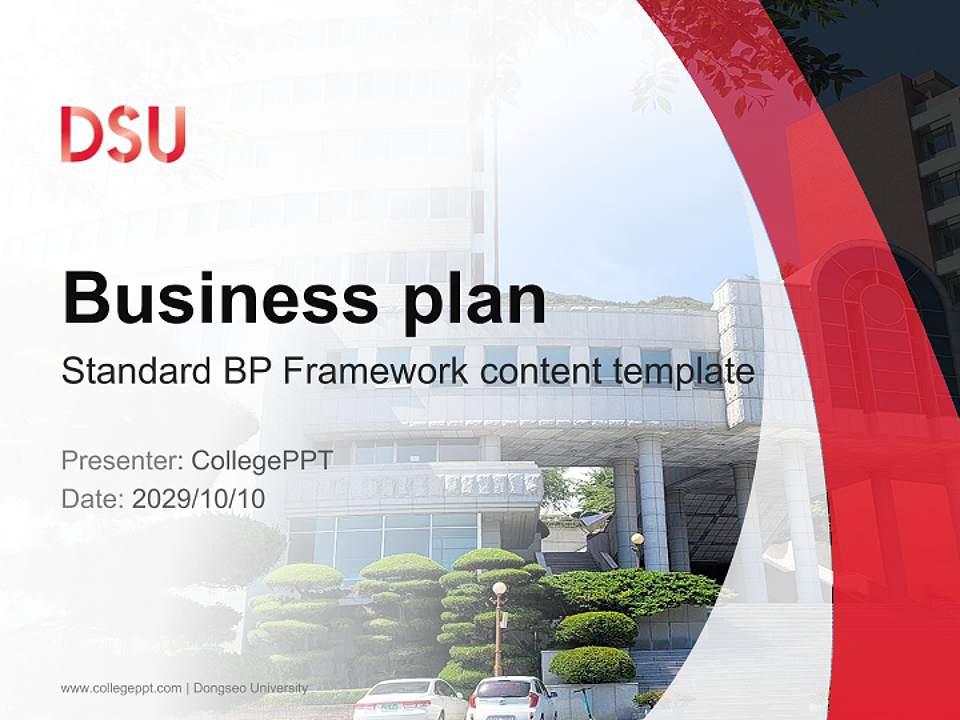 DSU

Business plan

Standard BP Framework content template

Presenter: CollegePPT
Date: 2029/10/10

www.collegeppt.com | Dongseo University